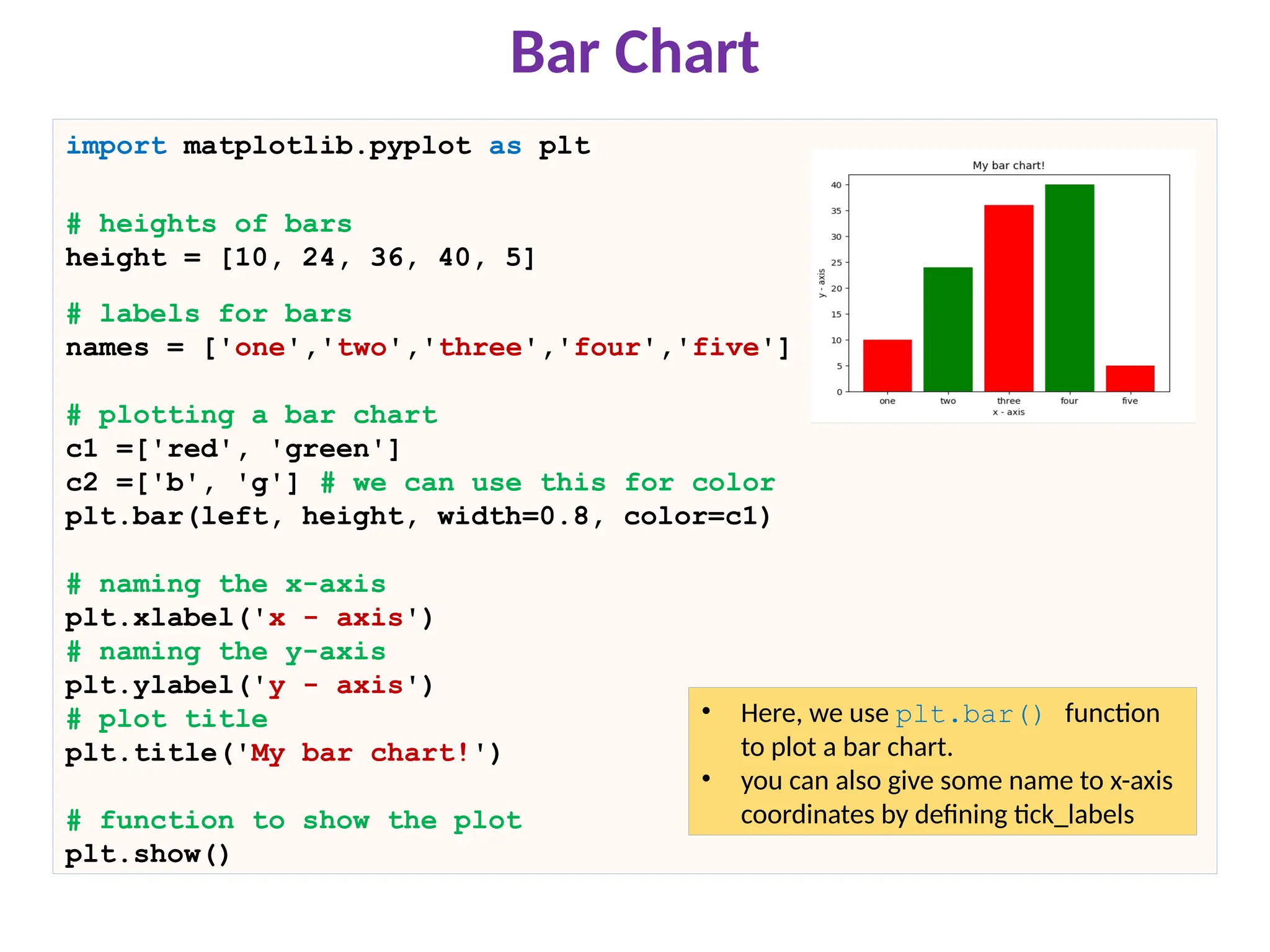 Bar Chart

import matplotlib.pyplot as plt

# heights of bars
height = [10, 24, 36, 40, 5]

# labels for bars
names = ['one','two','three','four','five']

# plotting a bar chart
c1 =['red', 'green']
c2 =['b', 'g'] # we can use this for color
plt.bar(left, height, width=0.8, color=c1)

# naming the x-axis
plt.xlabel('x - axis')
# naming the y-axis
plt.ylabel('y - axis')
# plot title
plt.title('My bar chart!')

# function to show the plot
plt.show()

My bar chart!

40
35
30
25
20
15
10
5
0

y - axis

one two three four five

x - axis

• Here, we use plt.bar() function to plot a bar chart.
• you can also give some name to x-axis coordinates by defining tick_labels